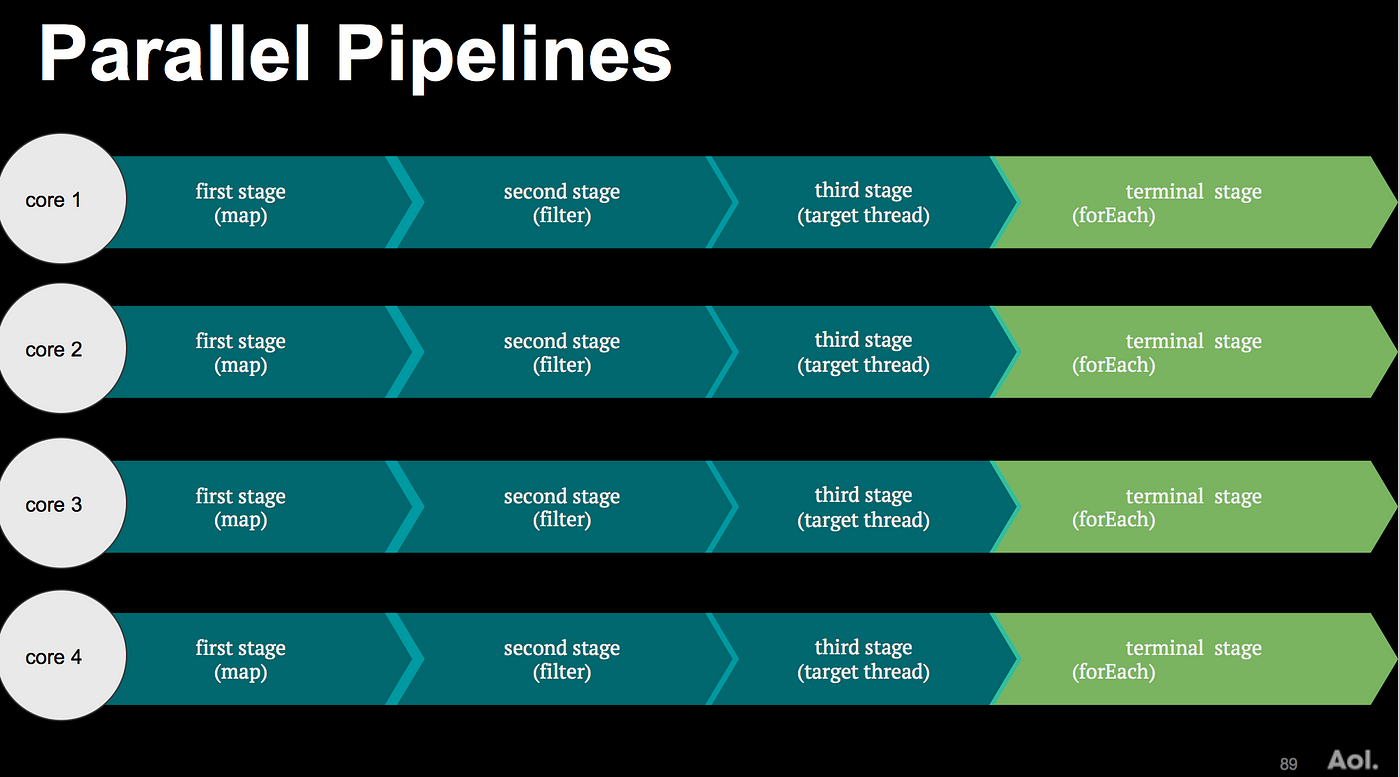 Parallel Pipelines

core 1 first stage (map) second stage (filter) third stage (target thread) terminal stage (forEach)

core 2 first stage (map) second stage (filter) third stage (target thread) terminal stage (forEach)

core 3 first stage (map) second stage (filter) third stage (target thread) terminal stage (forEach)

core 4 first stage (map) second stage (filter) third stage (target thread) terminal stage (forEach)

89 Aol.